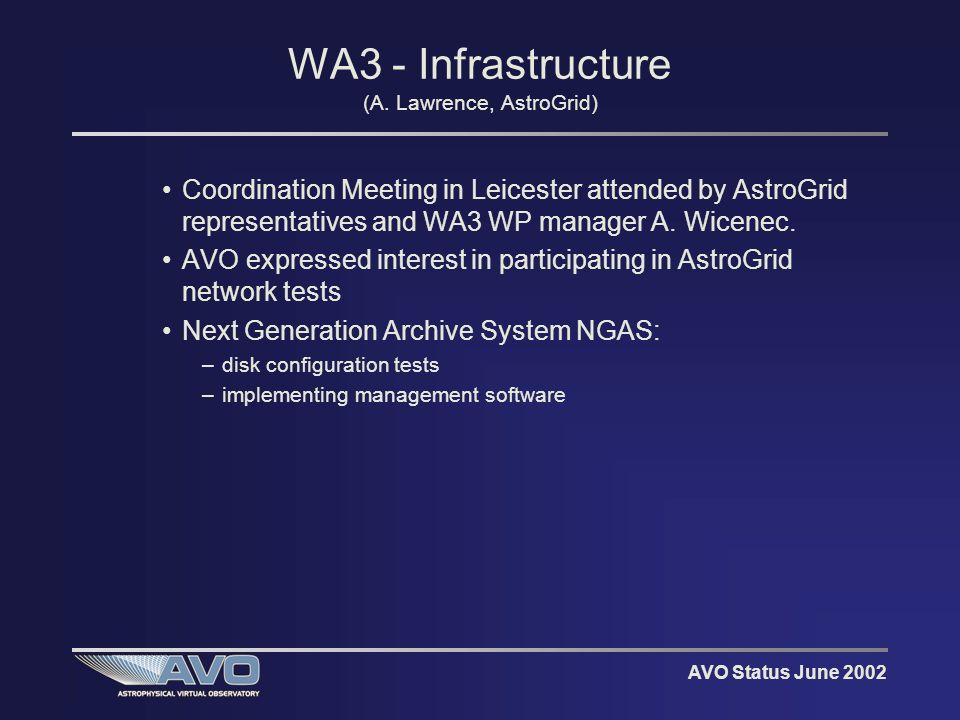 WA3 - Infrastructure
(A. Lawrence, AstroGrid)

• Coordination Meeting in Leicester attended by AstroGrid representatives and WA3 WP manager A. Wicenec.
• AVO expressed interest in participating in AstroGrid network tests
• Next Generation Archive System NGAS:
– disk configuration tests
– implementing management software

AVO
ASTROPHYSICAL VIRTUAL OBSERVATORY

AVO Status June 2002